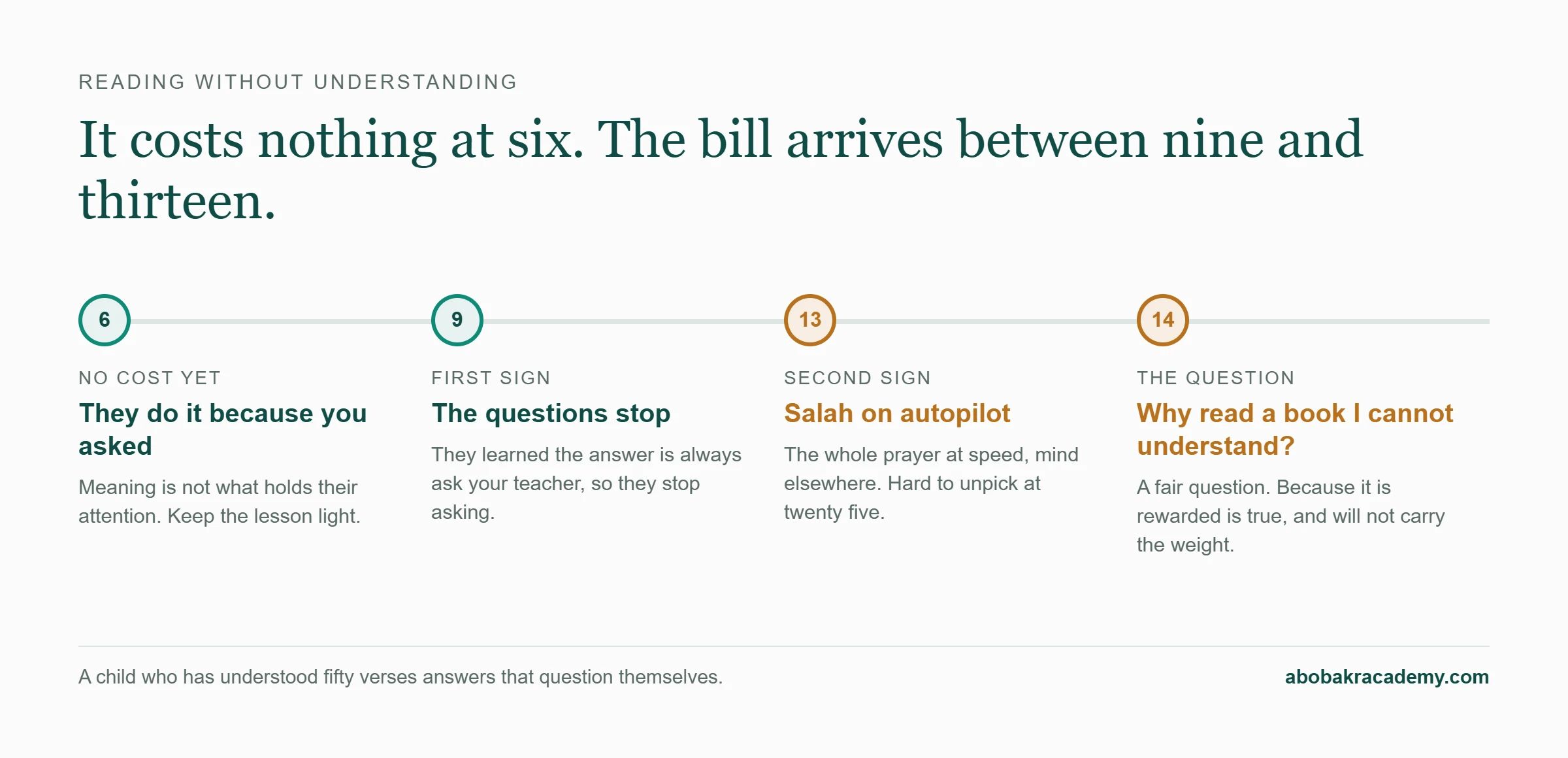 READING WITHOUT UNDERSTANDING

It costs nothing at six. The bill arrives between nine and thirteen.

6

NO COST YET

They do it because you asked

Meaning is not what holds their attention. Keep the lesson light.

9

FIRST SIGN

The questions stop

They learned the answer is always ask your teacher, so they stop asking.

13

SECOND SIGN

Salah on autopilot

The whole prayer at speed, mind elsewhere. Hard to unpick at twenty five.

14

THE QUESTION

Why read a book I cannot understand?

A fair question. Because it is rewarded is true, and will not carry the weight.

A child who has understood fifty verses answers that question themselves.

abobakracademy.com